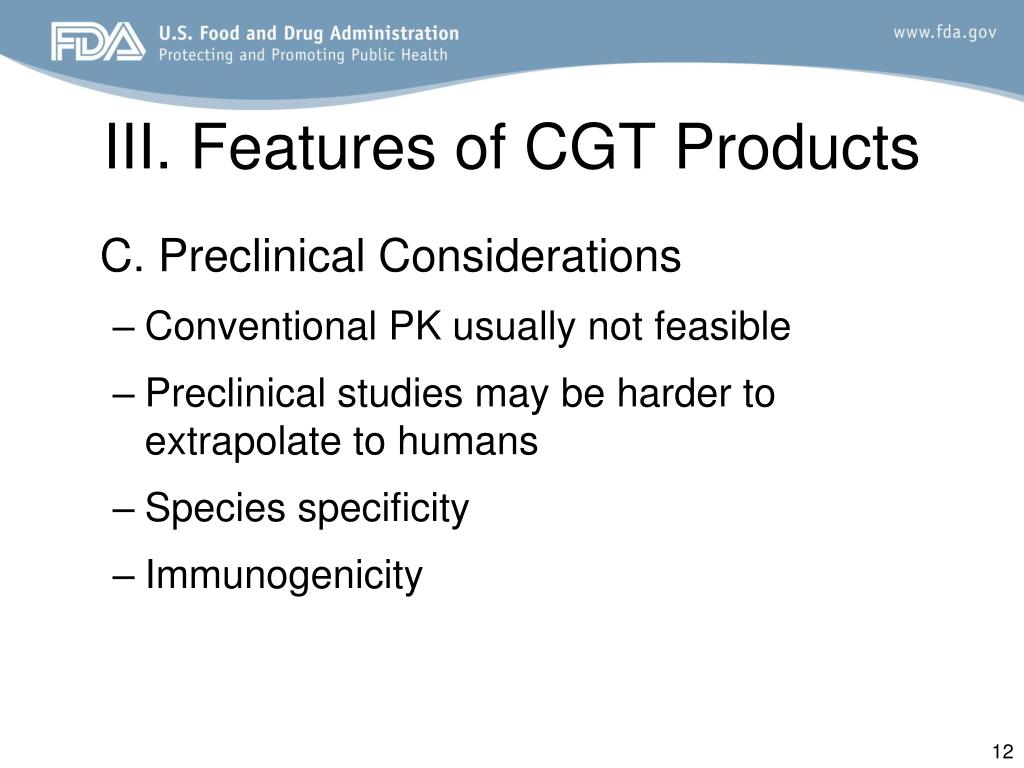 FDA U.S. Food and Drug Administration
Protecting and Promoting Public Health

www.fda.gov

III. Features of CGT Products

C. Preclinical Considerations

– Conventional PK usually not feasible

– Preclinical studies may be harder to extrapolate to humans

– Species specificity

– Immunogenicity

12